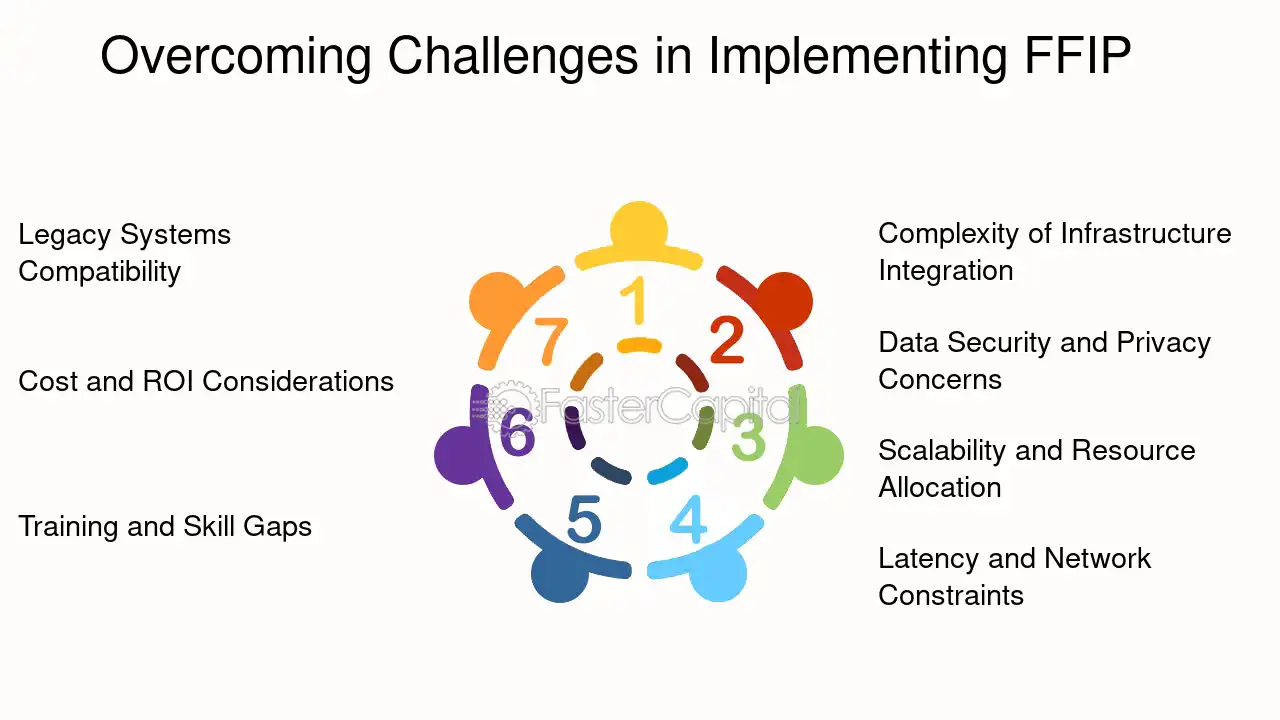 Overcoming Challenges in Implementing FFIP

Legacy Systems Compatibility

Cost and ROI Considerations

Training and Skill Gaps

1
2
3
4
5
6
7

Complexity of Infrastructure Integration

Data Security and Privacy Concerns

Scalability and Resource Allocation

Latency and Network Constraints

FasterCapital